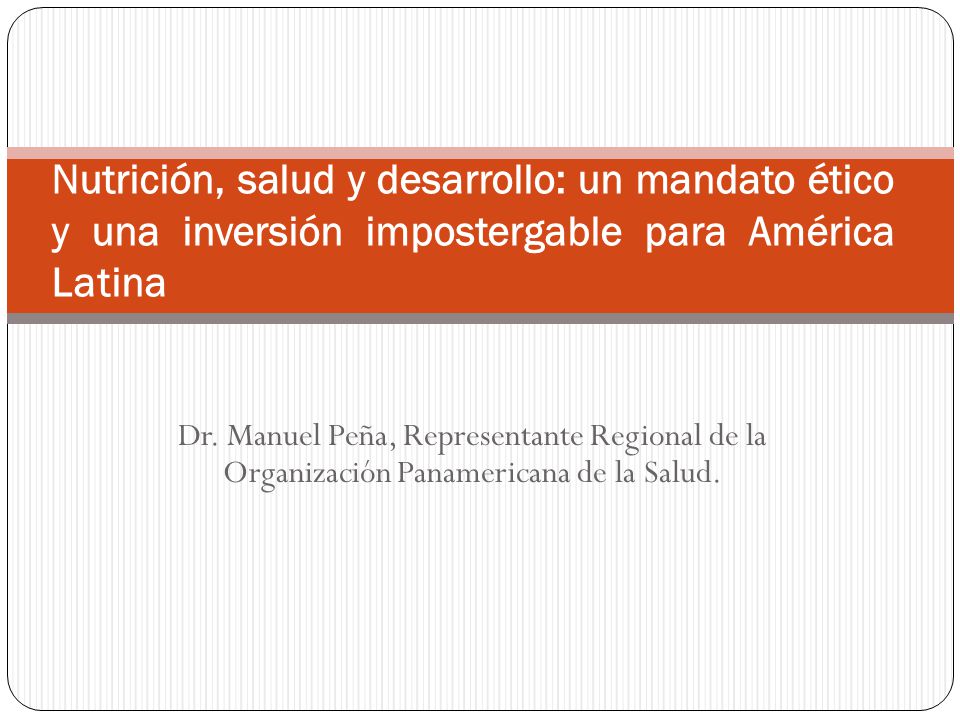 Nutrición, salud y desarrollo: un mandato ético y una inversión impostergable para América Latina

Dr. Manuel Peña, Representante Regional de la Organización Panamericana de la Salud.